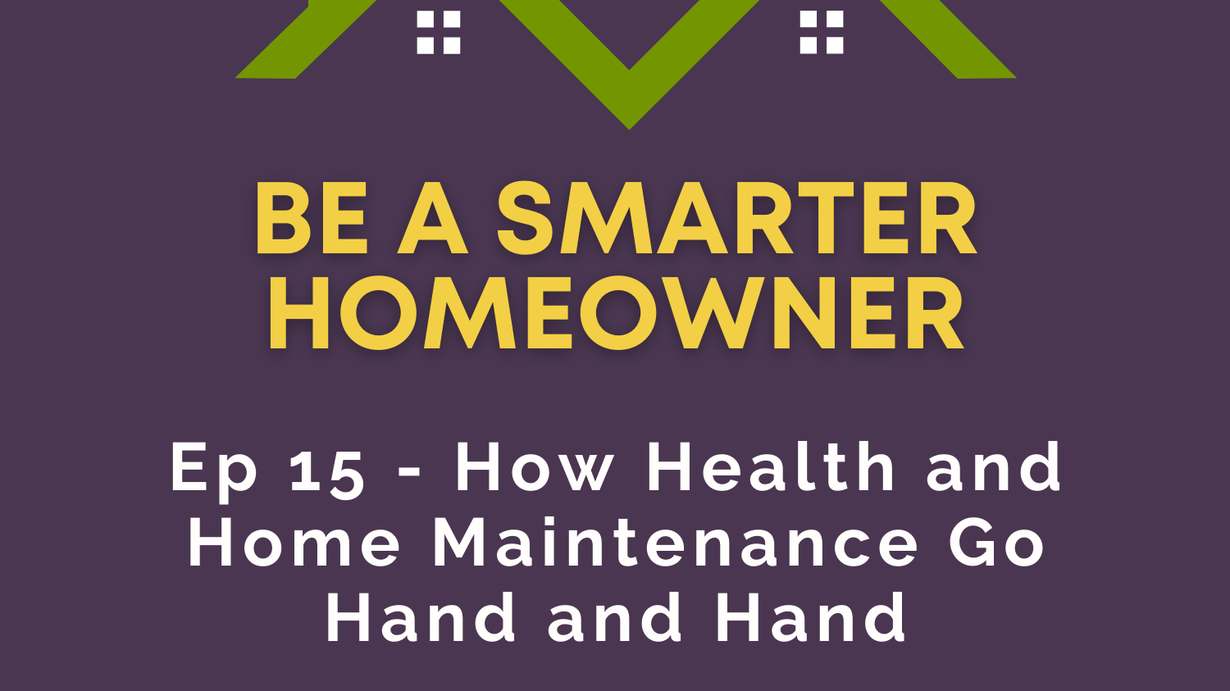 BE A SMARTER HOMEOWNER

Ep 15 - How Health and Home Maintenance Go Hand and Hand